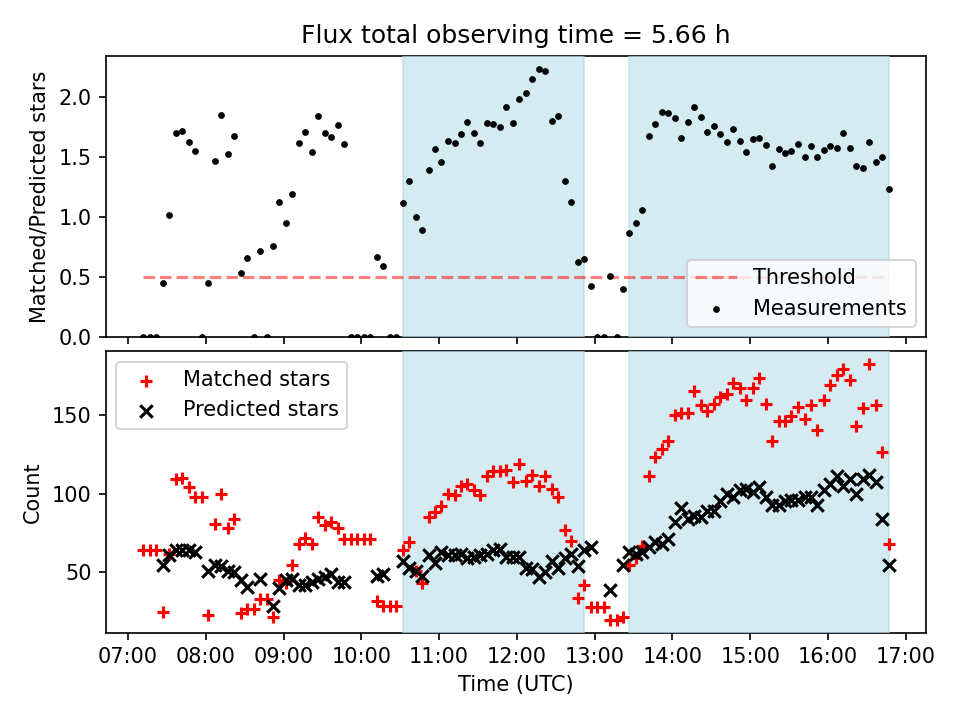 Flux total observing time = 5.66 h

Matched/Predicted stars

2.0
1.5
1.0
0.5
0.0

Threshold
Measurements

Matched stars
Predicted stars

Count

150
100
50

07:00 08:00 09:00 10:00 11:00 12:00 13:00 14:00 15:00 16:00 17:00

Time (UTC)